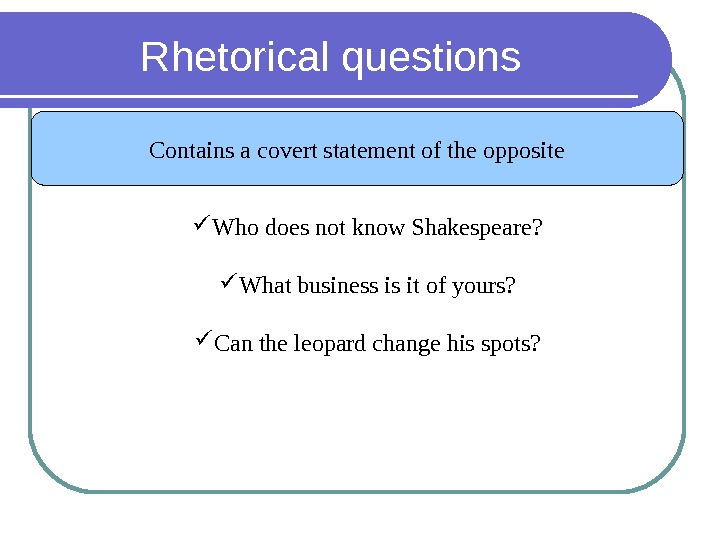 Rhetorical questions

Contains a covert statement of the opposite

✓Who does not know Shakespeare?

✓What business is it of yours?

✓Can the leopard change his spots?